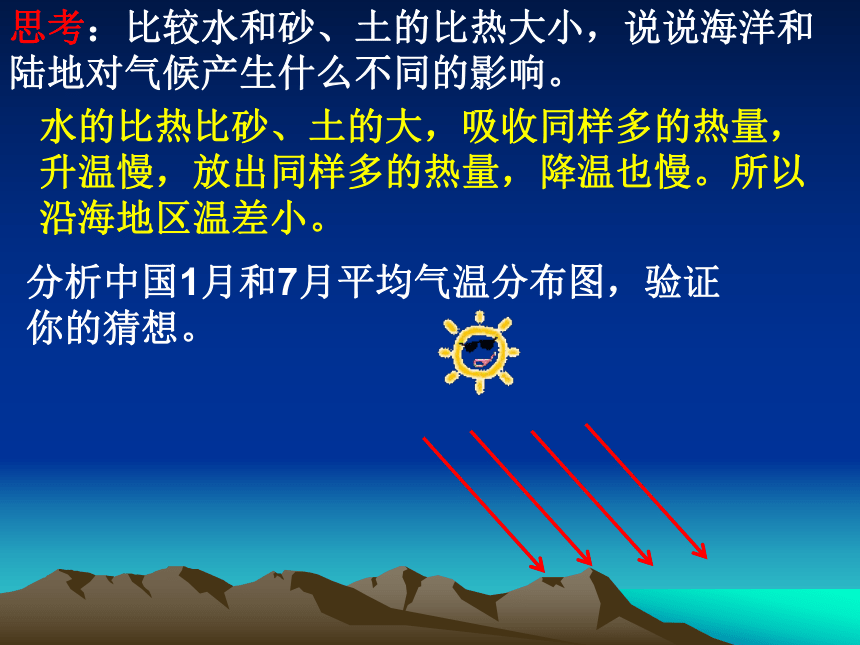 思考：比较水和砂、土的比热大小，说说海洋和陆地对气候产生什么不同的影响。

水的比热比砂、土的大，吸收同样多的热量，升温慢，放出同样多的热量，降温也慢。所以沿海地区温差小。

分析中国1月和7月平均气温分布图，验证你的猜想。